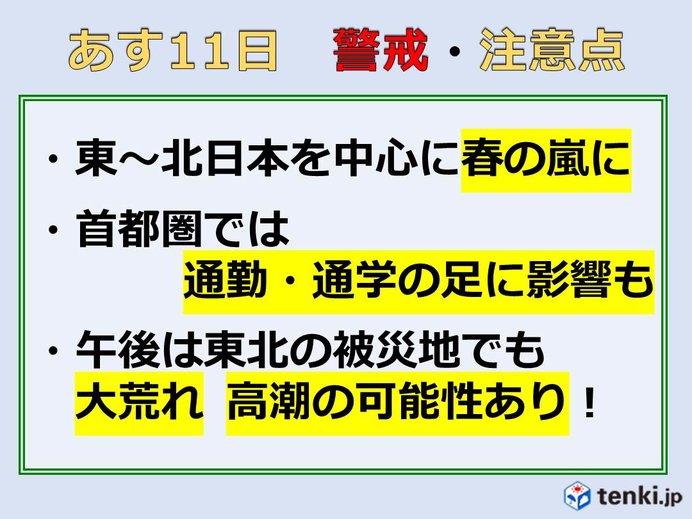 あす11日　警戒・注意点

・東～北日本を中心に春の嵐に

・首都圏では
通勤・通学の足に影響も

・午後は東北の被災地でも
大荒れ　高潮の可能性あり！

tenki.jp